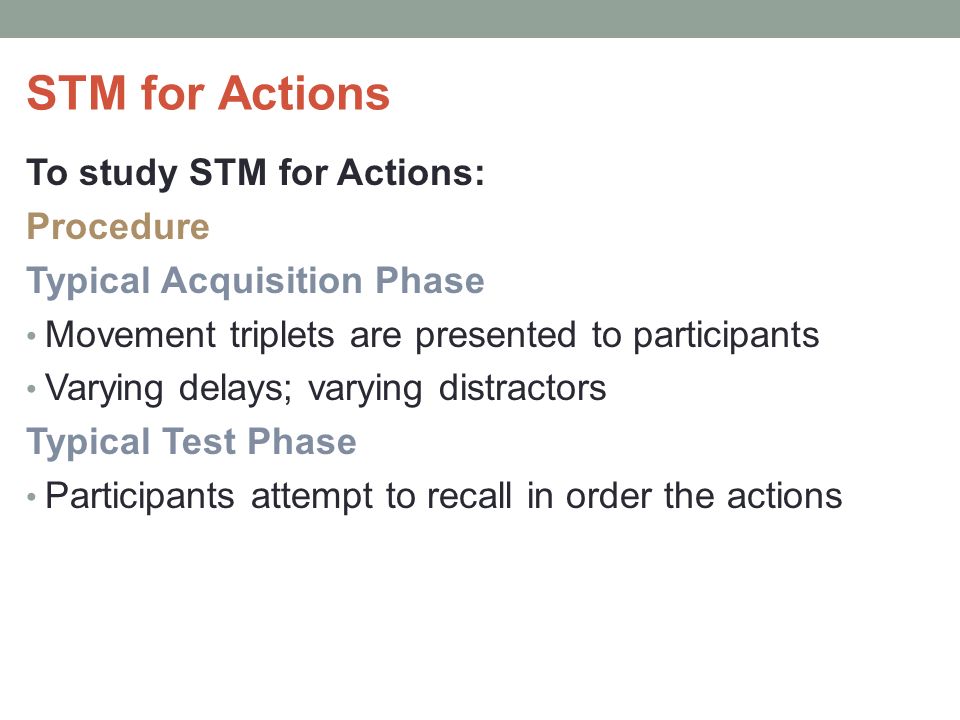 STM for Actions

To study STM for Actions:

Procedure

Typical Acquisition Phase

• Movement triplets are presented to participants
• Varying delays; varying distractors

Typical Test Phase

• Participants attempt to recall in order the actions